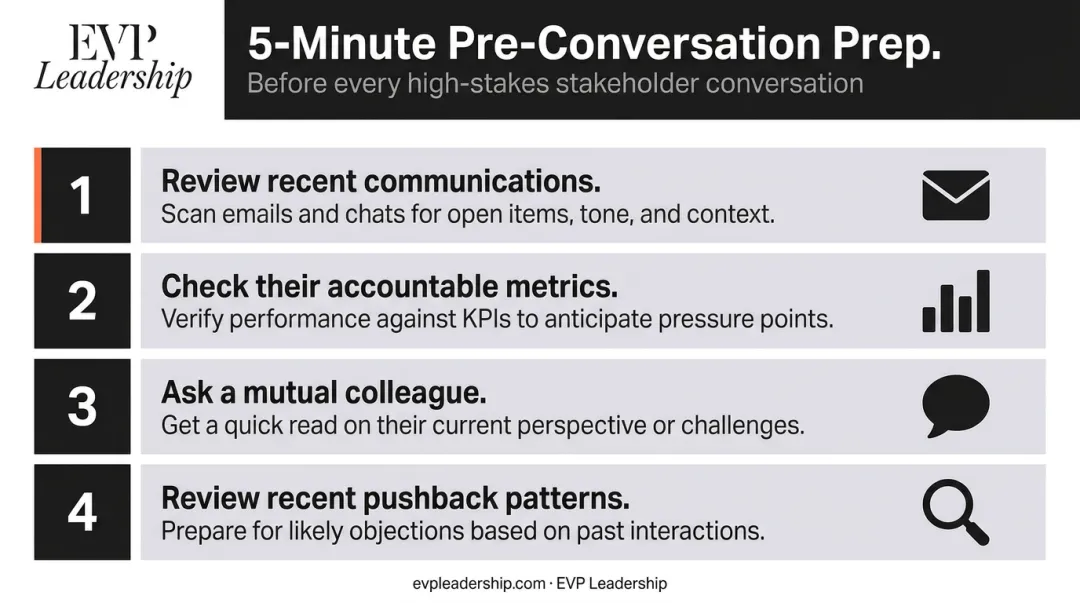 EVP
Leadership

5-Minute Pre-Conversation Prep.
Before every high-stakes stakeholder conversation

1
Review recent communications.
Scan emails and chats for open items, tone, and context.

2
Check their accountable metrics.
Verify performance against KPIs to anticipate pressure points.

3
Ask a mutual colleague.
Get a quick read on their current perspective or challenges.

4
Review recent pushback patterns.
Prepare for likely objections based on past interactions.

evpleadership.com · EVP Leadership